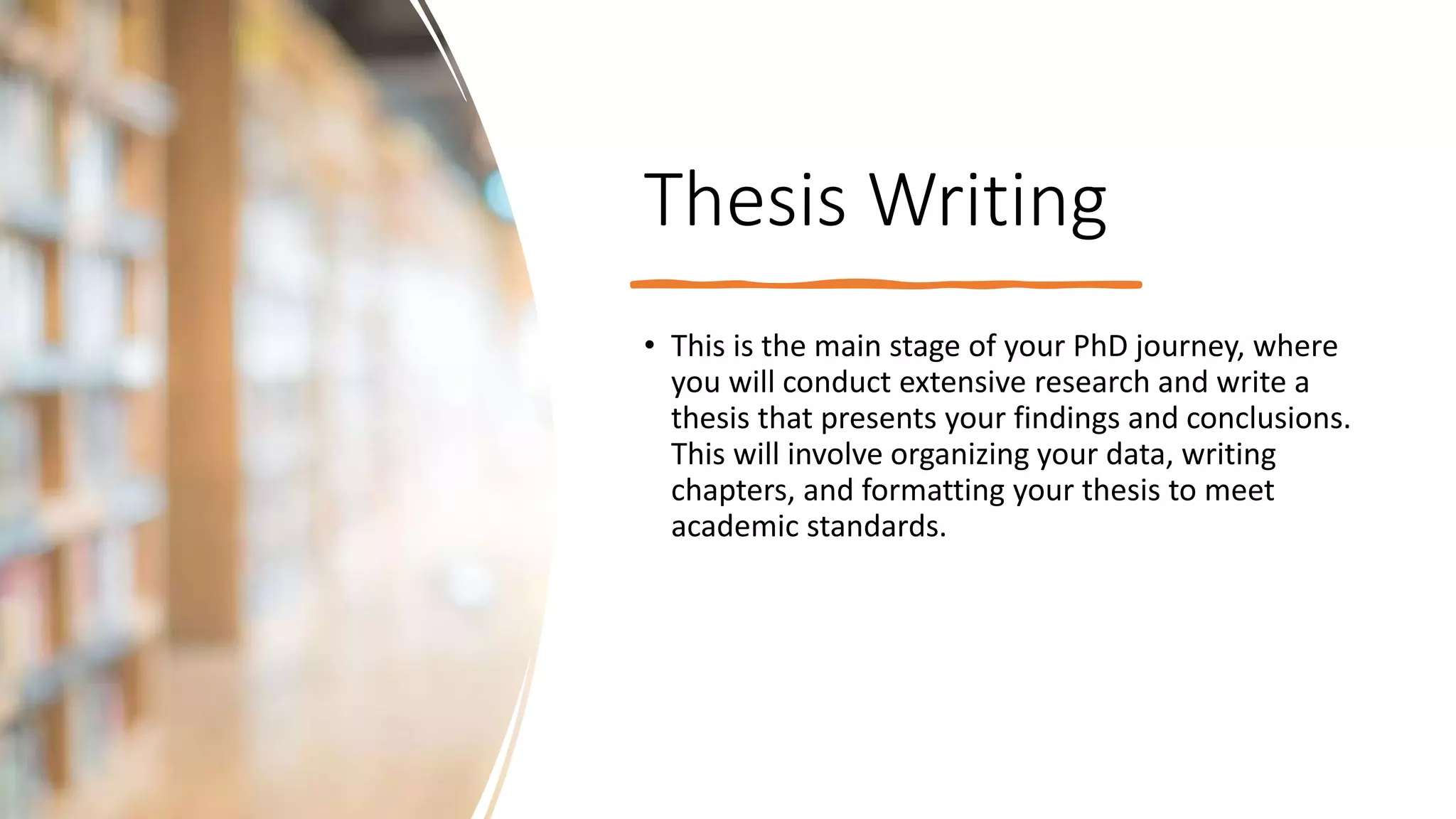 Thesis Writing

• This is the main stage of your PhD journey, where you will conduct extensive research and write a thesis that presents your findings and conclusions. This will involve organizing your data, writing chapters, and formatting your thesis to meet academic standards.